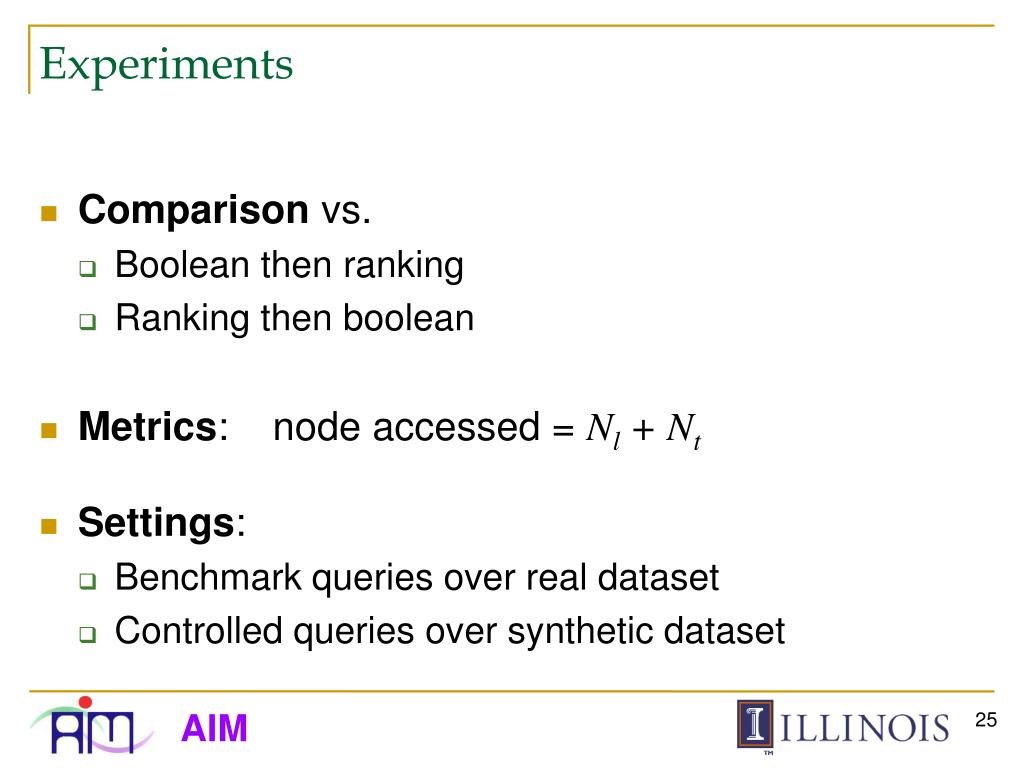 Experiments

Comparison vs.

Boolean then ranking

Ranking then boolean

Metrics: node accessed = $N_l + N_t$

Settings:

Benchmark queries over real dataset

Controlled queries over synthetic dataset

AIM

AIM

ILLINOIS

25